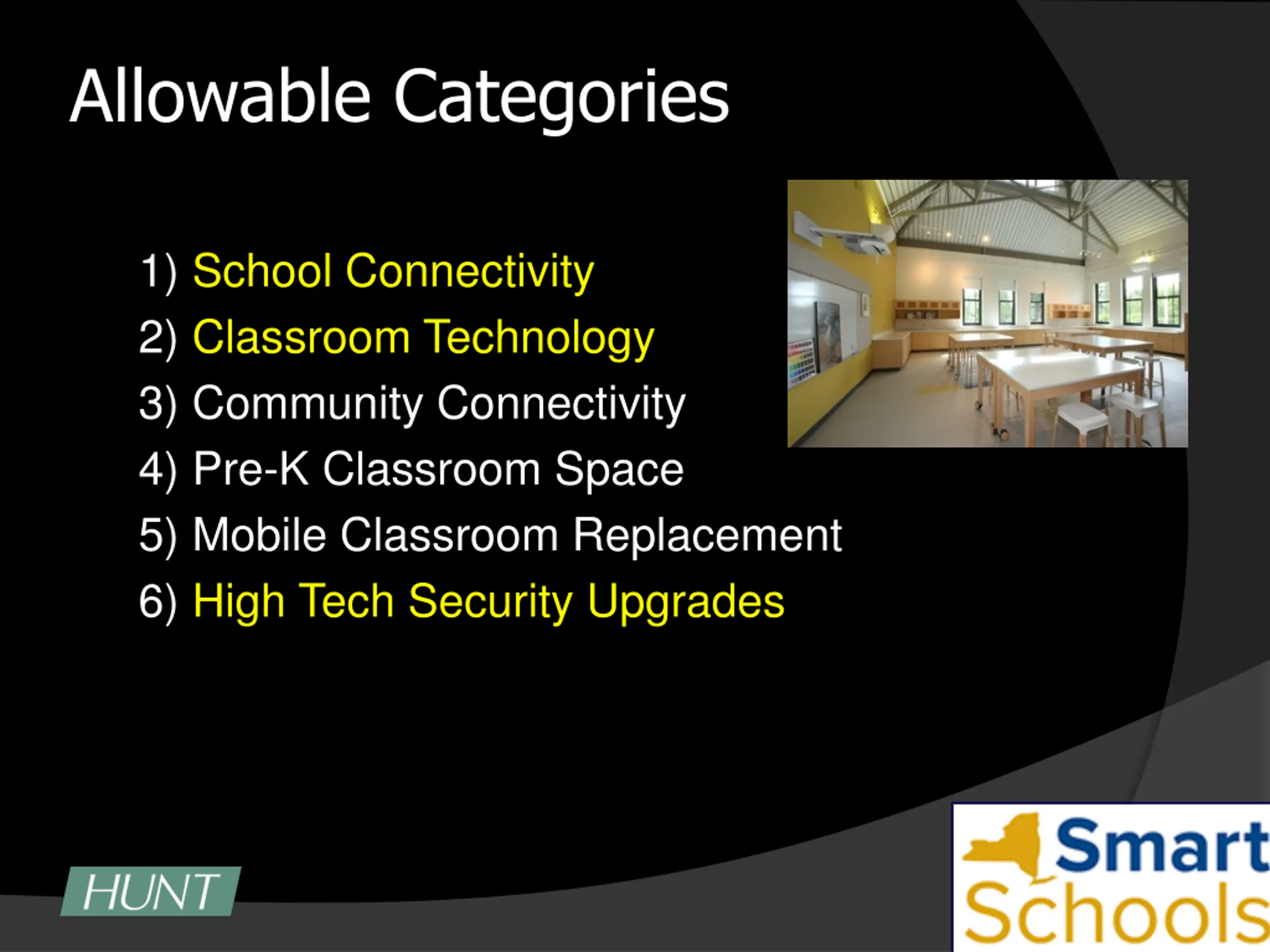 Allowable Categories

1) School Connectivity
2) Classroom Technology
3) Community Connectivity
4) Pre-K Classroom Space
5) Mobile Classroom Replacement
6) High Tech Security Upgrades

HUNT

Smart Schools